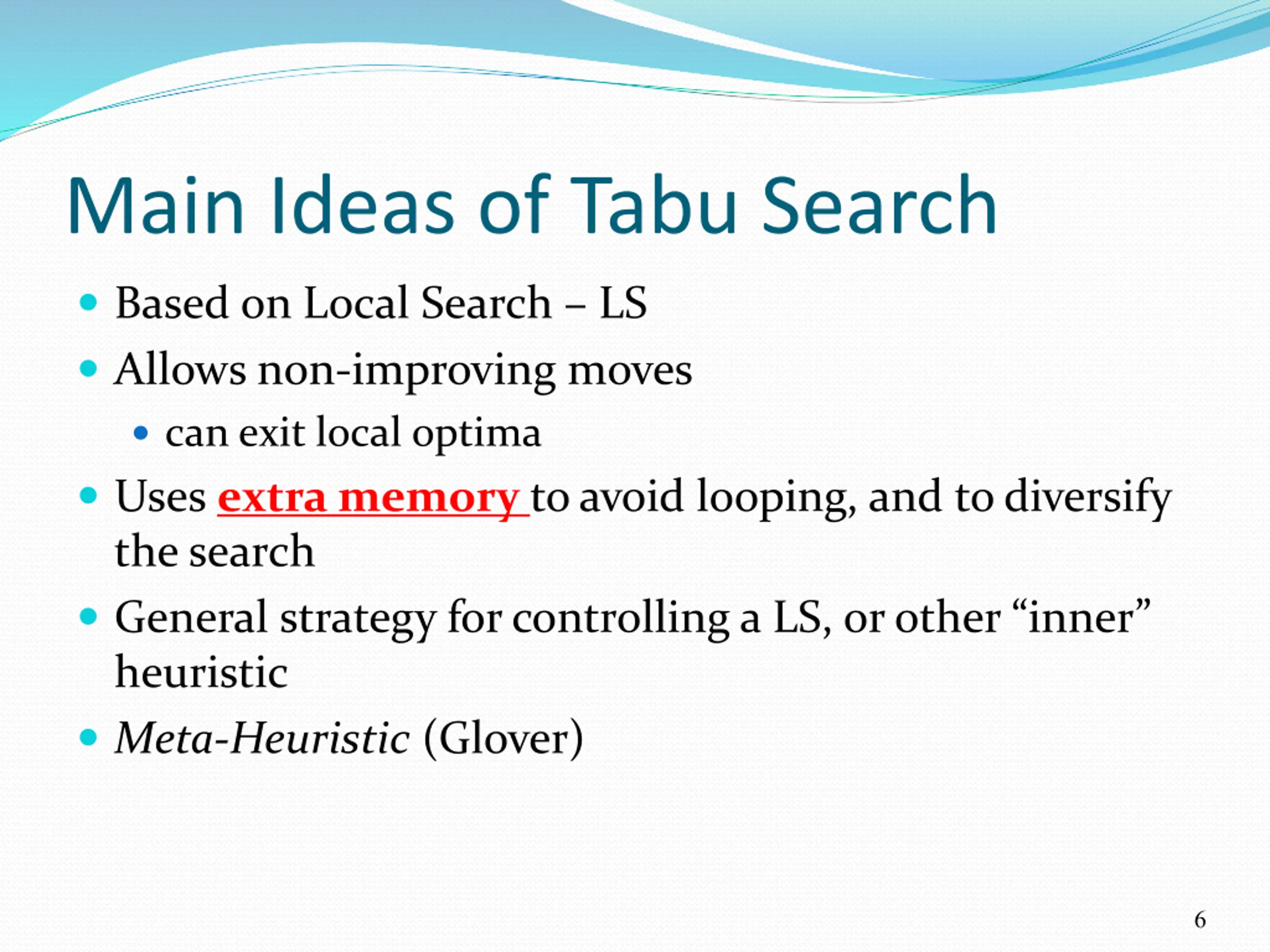 Main Ideas of Tabu Search

- Based on Local Search – LS
- Allows non-improving moves
  - can exit local optima
- Uses extra memory to avoid looping, and to diversify the search
- General strategy for controlling a LS, or other “inner” heuristic
- Meta-Heuristic (Glover)

6